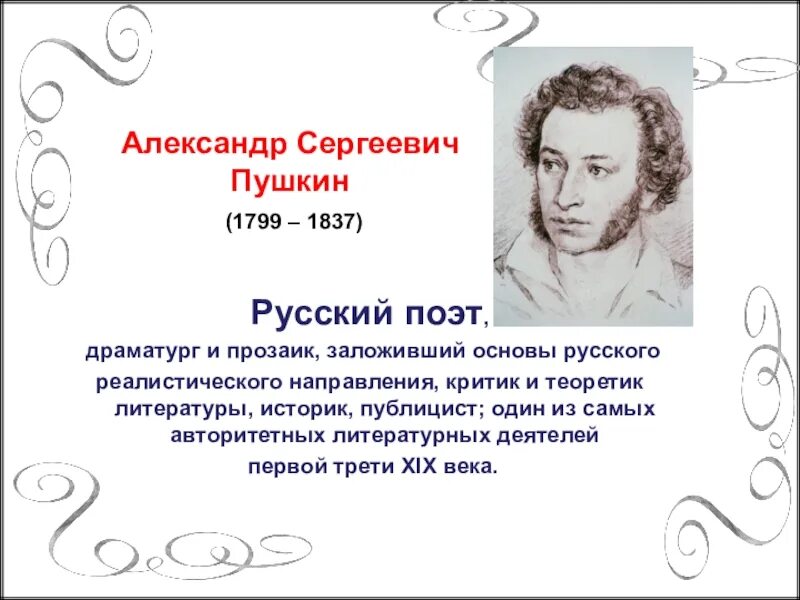 Александр Сергеевич Пушкин

(1799 – 1837)

Русский поэт,

драматург и прозаик, заложивший основы русского реалистического направления, критик и теоретик литературы, историк, публицист; один из самых авторитетных литературных деятелей первой трети XIX века.